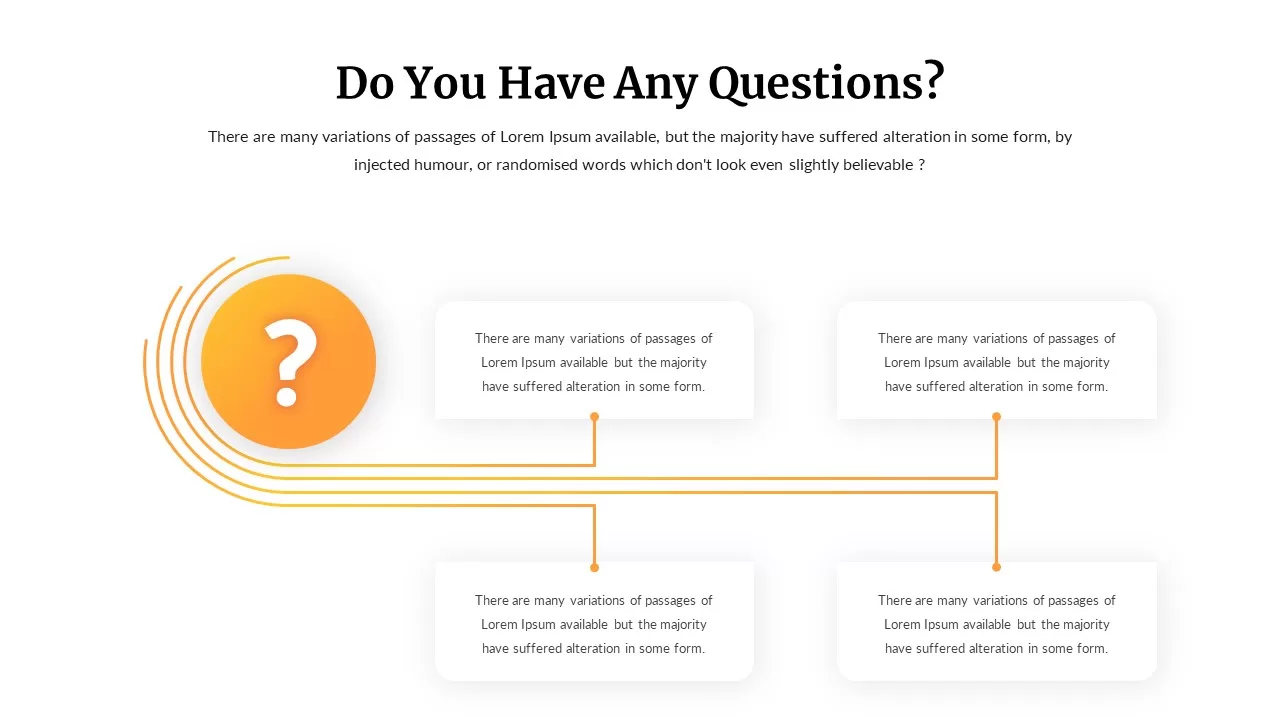 Do You Have Any Questions?

There are many variations of passages of Lorem Ipsum available, but the majority have suffered alteration in some form, by injected humour, or randomised words which don't look even slightly believable ?

?

There are many variations of passages of Lorem Ipsum available but the majority have suffered alteration in some form.

There are many variations of passages of Lorem Ipsum available but the majority have suffered alteration in some form.

There are many variations of passages of Lorem Ipsum available but the majority have suffered alteration in some form.

There are many variations of passages of Lorem Ipsum available but the majority have suffered alteration in some form.